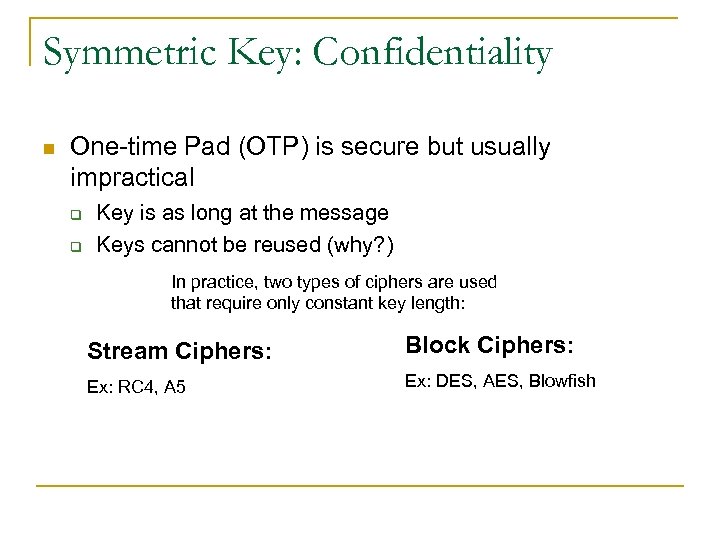 Symmetric Key: Confidentiality

One-time Pad (OTP) is secure but usually impractical

Key is as long at the message

Keys cannot be reused (why?)

In practice, two types of ciphers are used that require only constant key length:

Stream Ciphers:

Ex: RC4, A5

Block Ciphers:

Ex: DES, AES, Blowfish